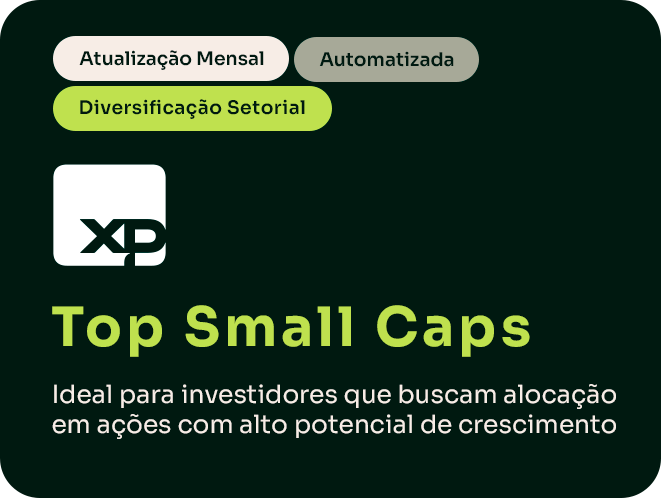 Atualização Mensal

Automatizada

Diversificação Setorial

XP

Top Small Caps

Ideal para investidores que buscam alocação em ações com alto potencial de crescimento